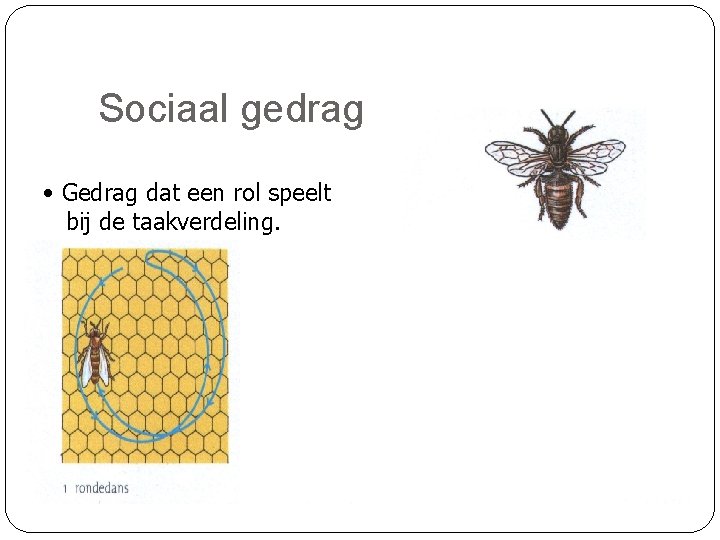 Sociaal gedrag

• Gedrag dat een rol speelt bij de taakverdeling.

1 rondedans